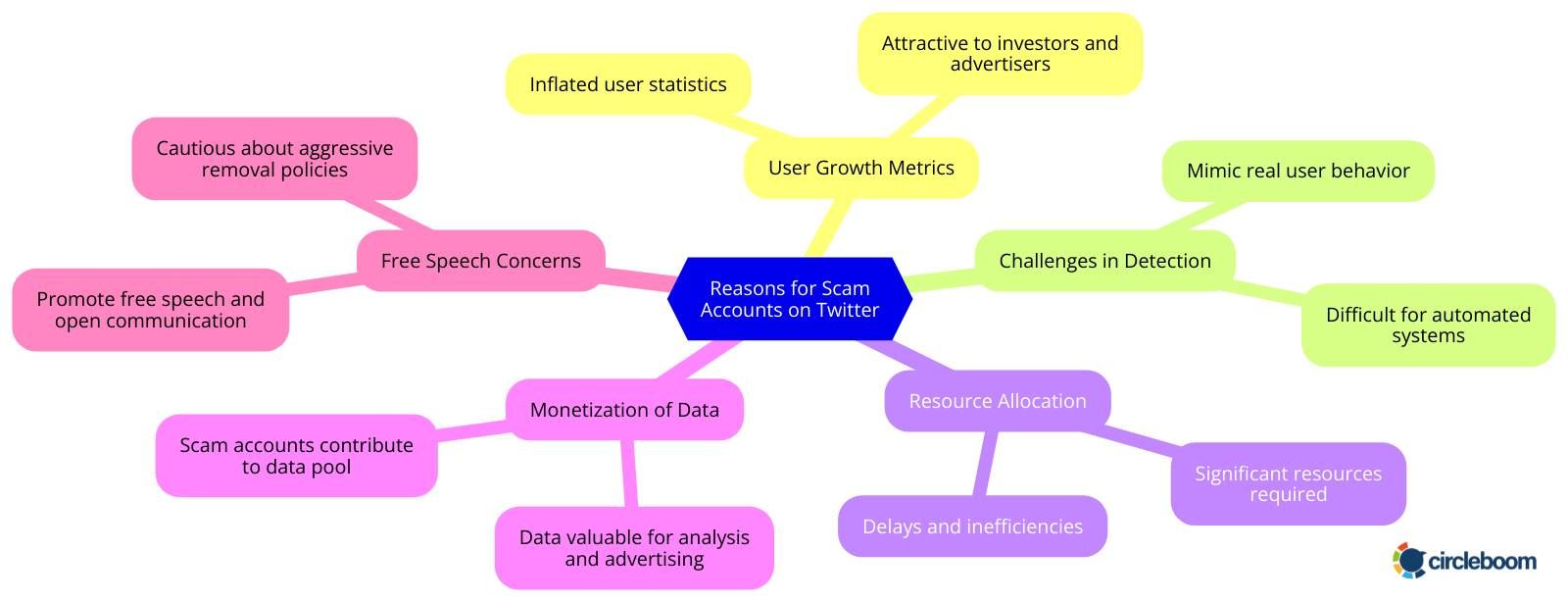 Reasons for Scam Accounts on Twitter

User Growth Metrics

Inflated user statistics

Attractive to investors and advertisers

Challenges in Detection

Mimic real user behavior

Difficult for automated systems

Resource Allocation

Significant resources required

Delays and inefficiencies

Monetization of Data

Scam accounts contribute to data pool

Data valuable for analysis and advertising

Free Speech Concerns

Cautious about aggressive removal policies

Promote free speech and open communication

circleboom